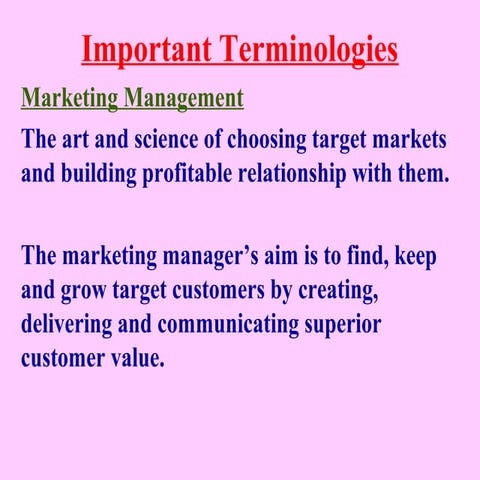 Important Terminologies

Marketing Management

The art and science of choosing target markets and building profitable relationship with them.

The marketing manager’s aim is to find, keep and grow target customers by creating, delivering and communicating superior customer value.